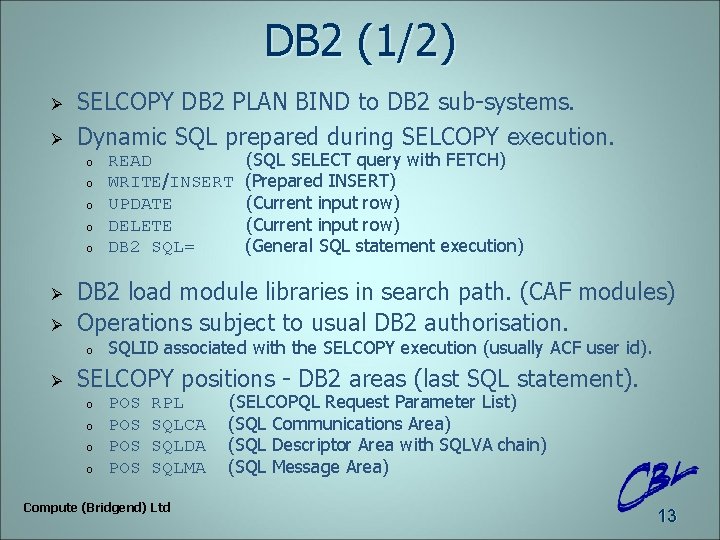 DB2 (1/2)

➢ SELCOPY DB2 PLAN BIND to DB2 sub-systems.

➢ Dynamic SQL prepared during SELCOPY execution.
o READ (SQL SELECT query with FETCH)
o WRITE/INSERT (Prepared INSERT)
o UPDATE (Current input row)
o DELETE (Current input row)
o DB2 SQL= (General SQL statement execution)

➢ DB2 load module libraries in search path. (CAF modules)

➢ Operations subject to usual DB2 authorisation.
o SQLID associated with the SELCOPY execution (usually ACF user id).

➢ SELCOPY positions - DB2 areas (last SQL statement).
o POS RPL (SELCOPQL Request Parameter List)
o POS SQLCA (SQL Communications Area)
o POS SQLDA (SQL Descriptor Area with SQLVA chain)
o POS SQLMA (SQL Message Area)

Compute (Bridgend) Ltd

CBL

13